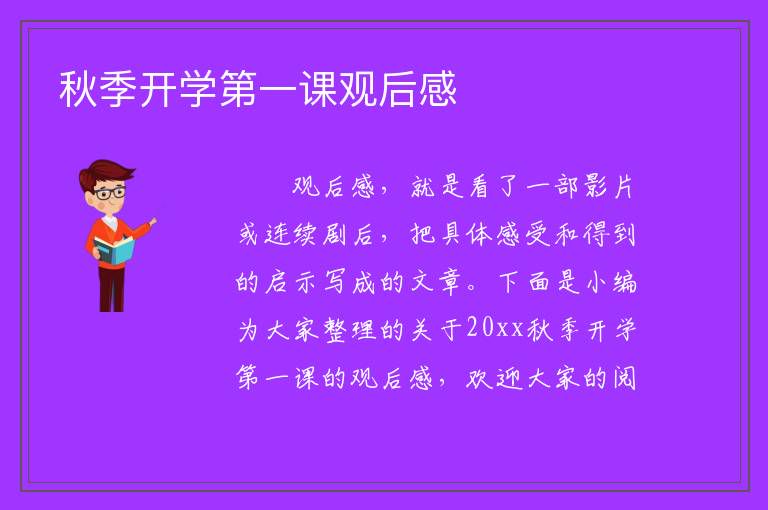 秋季开学第一课观后感

观后感，就是看了一部影片或连续剧后，把具体感受和得到的启示写成的文章。下面是小编为大家整理的关于20xx秋季开学第一课的观后感，欢迎大家的阅